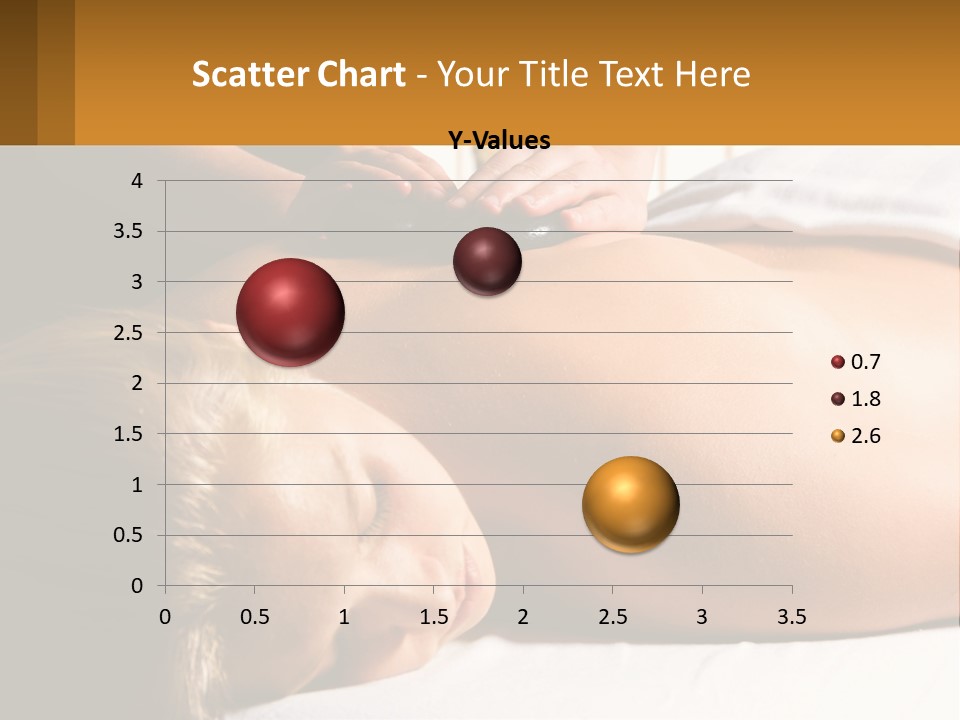 Scatter Chart - Your Title Text Here

Y-Values

4
3.5
3
2.5
2
1.5
1
0.5
0

0 0.5 1 1.5 2 2.5 3 3.5

0.7
1.8
2.6